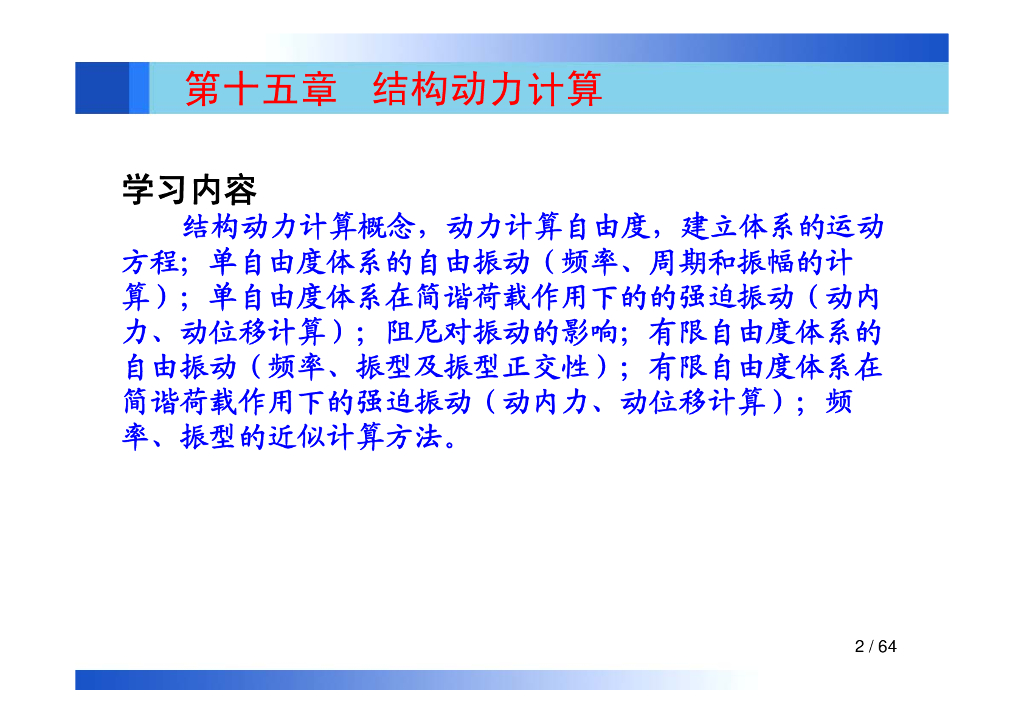 第十五章　结构动力计算

学习内容

结构动力计算概念，动力计算自由度，建立体系的运动方程；单自由度体系的自由振动（频率、周期和振幅的计算）；单自由度体系在简谐荷载作用下的的强迫振动（动内力、动位移计算）；阻尼对振动的影响；有限自由度体系的自由振动（频率、振型及振型正交性）；有限自由度体系在简谐荷载作用下的强迫振动（动内力、动位移计算）；频率、振型的近似计算方法。

2 / 64